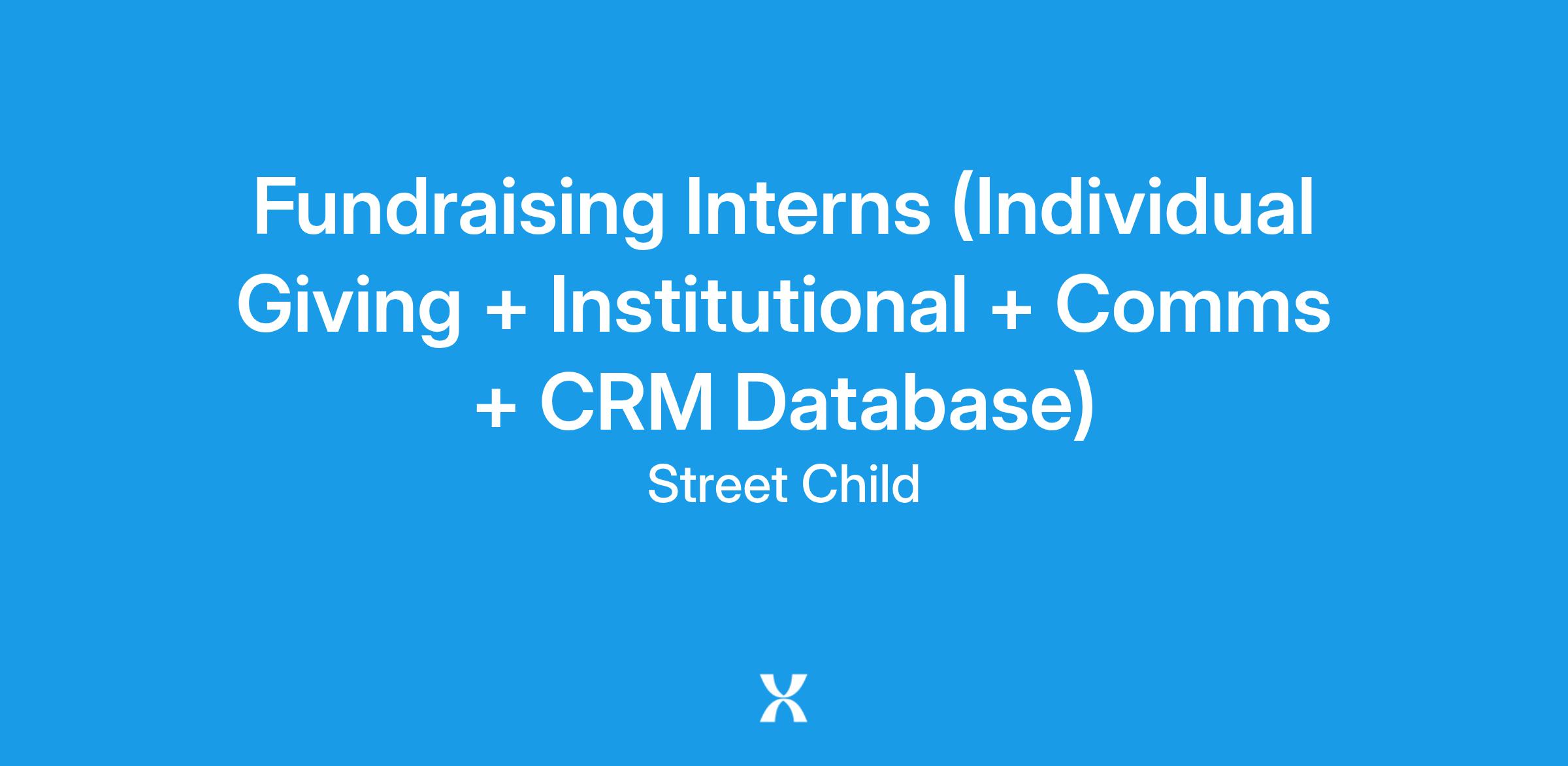 Fundraising Interns (Individual Giving + Institutional + Comms + CRM Database)

Street Child